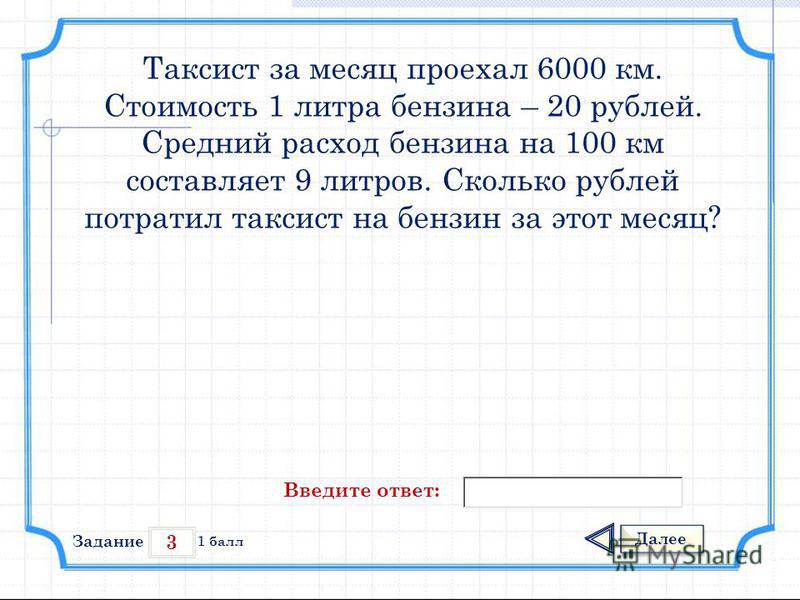 Таксист за месяц проехал 6000 км. Стоимость 1 литра бензина – 20 рублей. Средний расход бензина на 100 км составляет 9 литров. Сколько рублей потратил таксист на бензин за этот месяц?

Введите ответ:

Задание 3 1 балл

Далее

MyShared